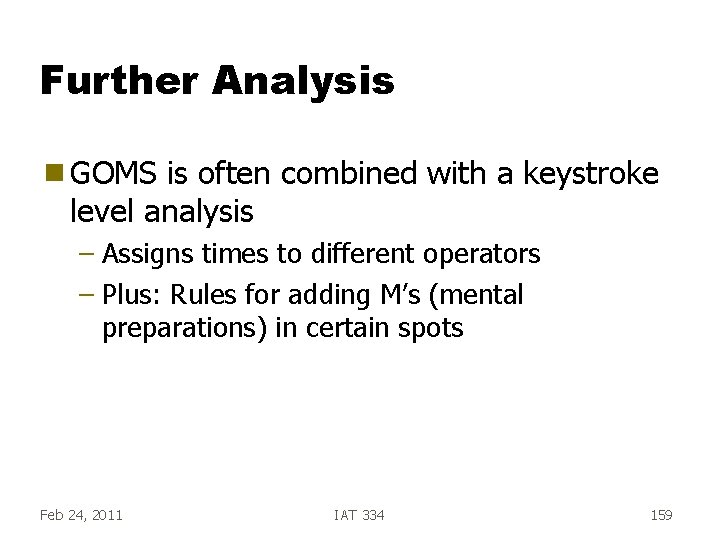 Further Analysis

• GOMS is often combined with a keystroke level analysis

- Assigns times to different operators
- Plus: Rules for adding M's (mental preparations) in certain spots

Feb 24, 2011

IAT 334

159